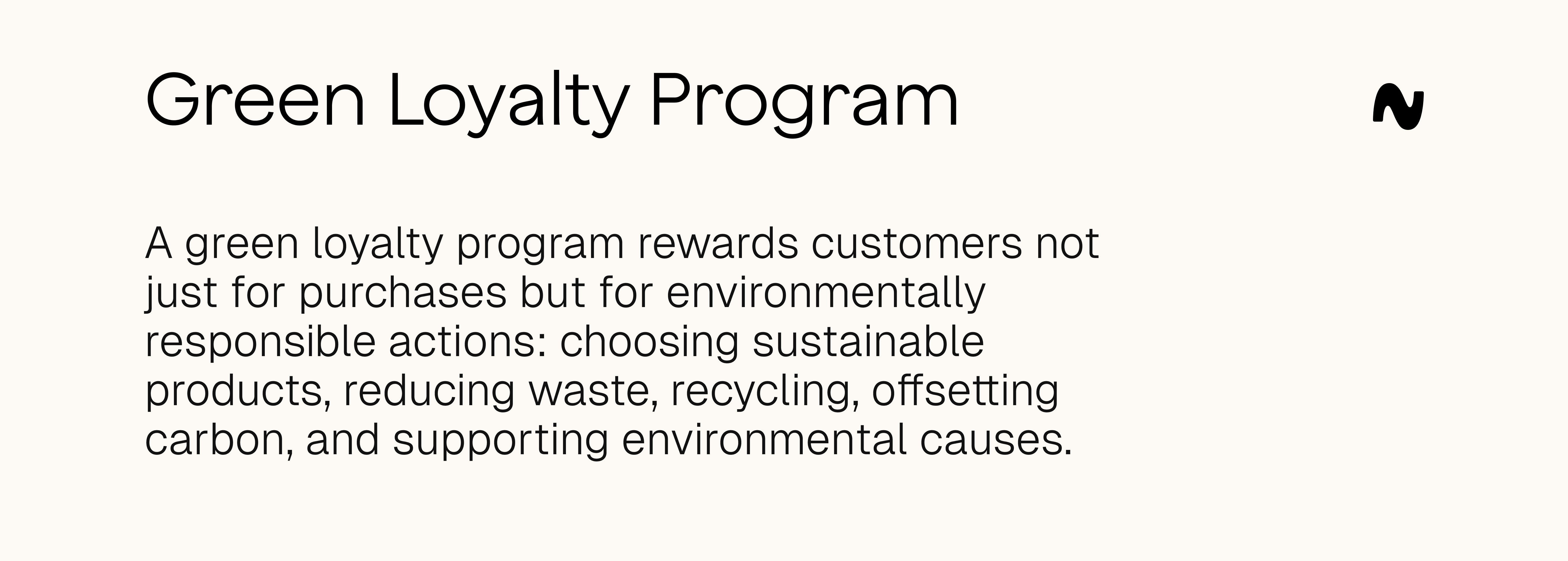 Green Loyalty Program

A green loyalty program rewards customers not just for purchases but for environmentally responsible actions: choosing sustainable products, reducing waste, recycling, offsetting carbon, and supporting environmental causes.